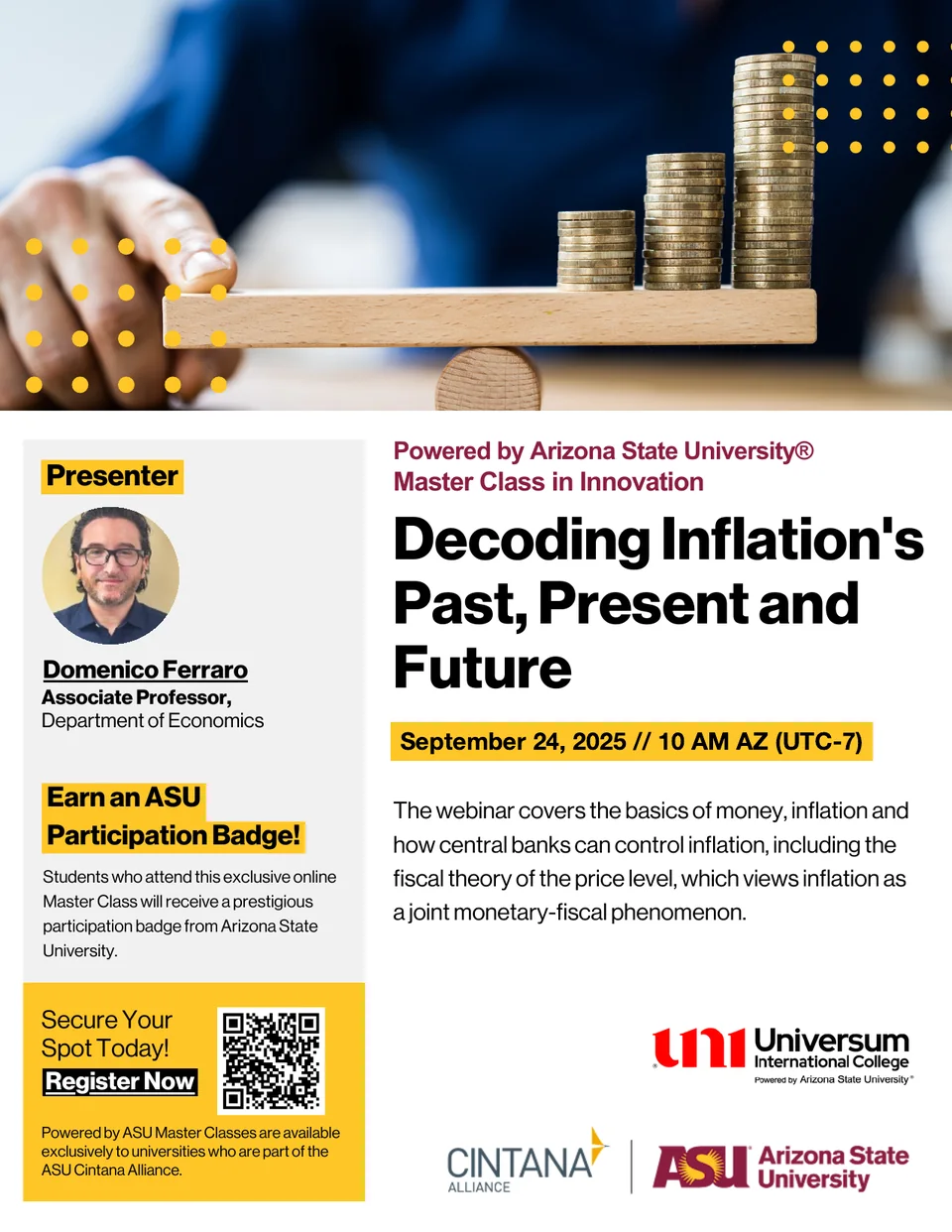 Presenter

Domenico Ferraro
Associate Professor,
Department of Economics

Earn an ASU Participation Badge!

Students who attend this exclusive online Master Class will receive a prestigious participation badge from Arizona State University.

Secure Your Spot Today!
Register Now

Powered by ASU Master Classes are available exclusively to universities who are part of the ASU Cintana Alliance.

Powered by Arizona State University®
Master Class in Innovation

Decoding Inflation's Past, Present and Future

September 24, 2025 // 10 AM AZ (UTC-7)

The webinar covers the basics of money, inflation and how central banks can control inflation, including the fiscal theory of the price level, which views inflation as a joint monetary-fiscal phenomenon.

uni Universum International College
Powered by Arizona State University®

CINTANA ALLIANCE

ASU Arizona State University